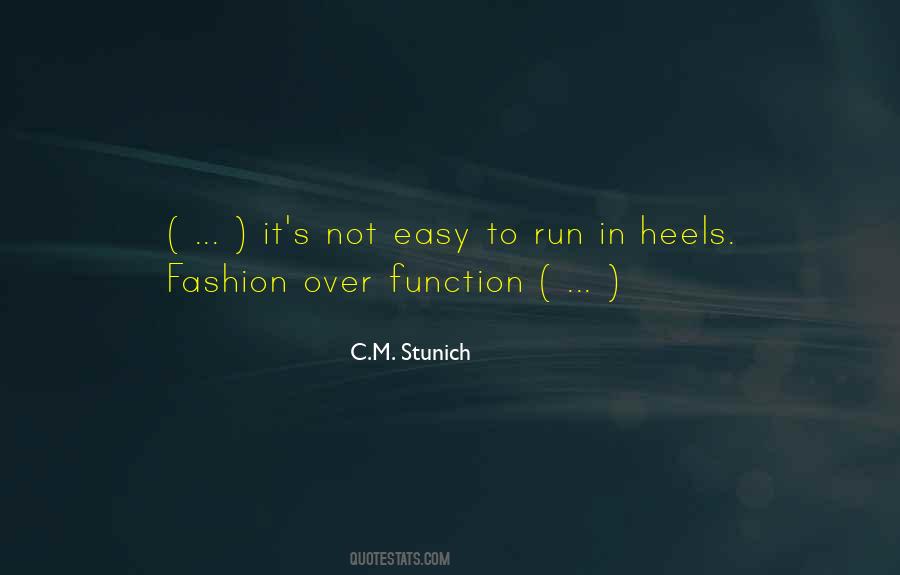 ( ... ) it's not easy to run in heels. Fashion over function ( ... )

C.M. Stunich

QUOTESTATS.COM